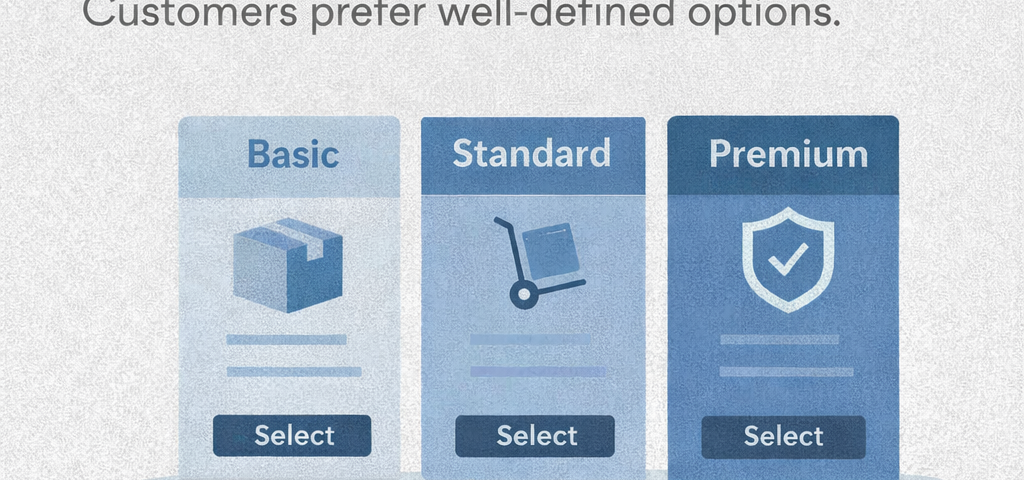 Customers prefer well-defined options.

Basic

Select

Standard

Select

Premium

Select